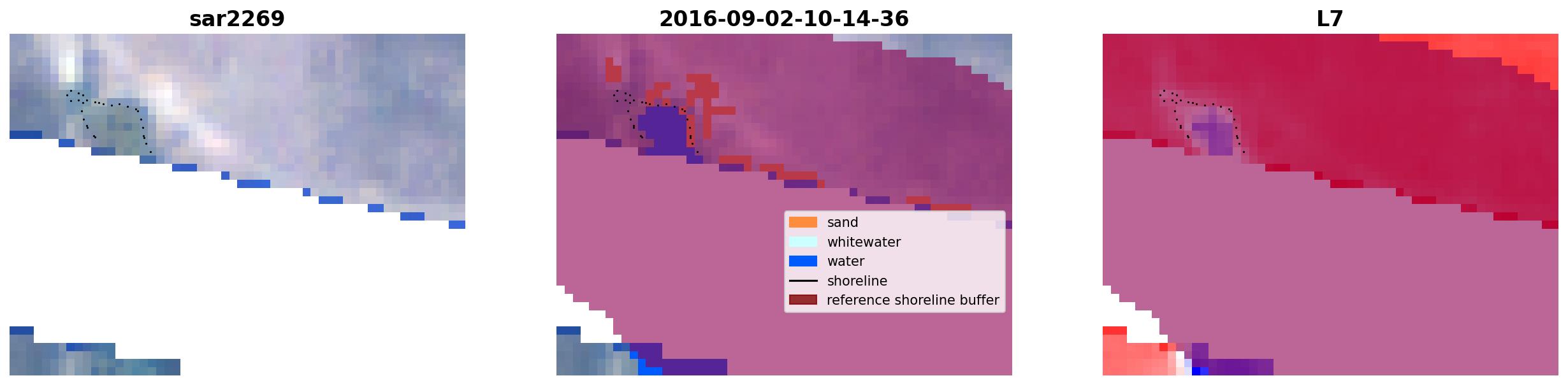 sar2269

2016-09-02-10-14-36

L7

sand
whitewater
water
shoreline
reference shoreline buffer